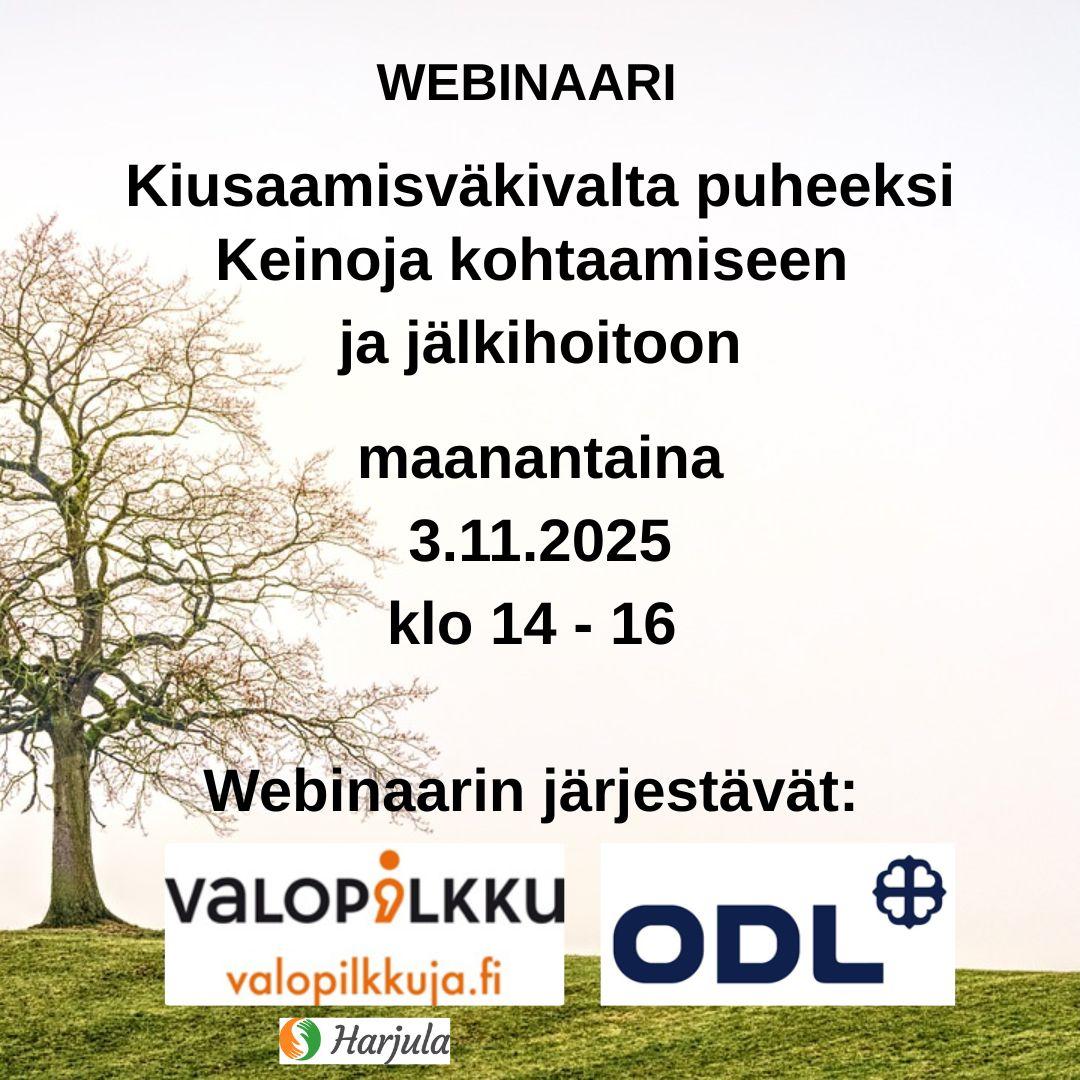 WEBINAARI

Kiusaamisväkivalta puheeksi
Keinoja kohtaamiseen ja jälkihoitoon

maanantaina
3.11.2025
klo 14 - 16

Webinaarin järjestävät:

VALOPILKKU
valopilkkuja.fi

ODL

Harjula